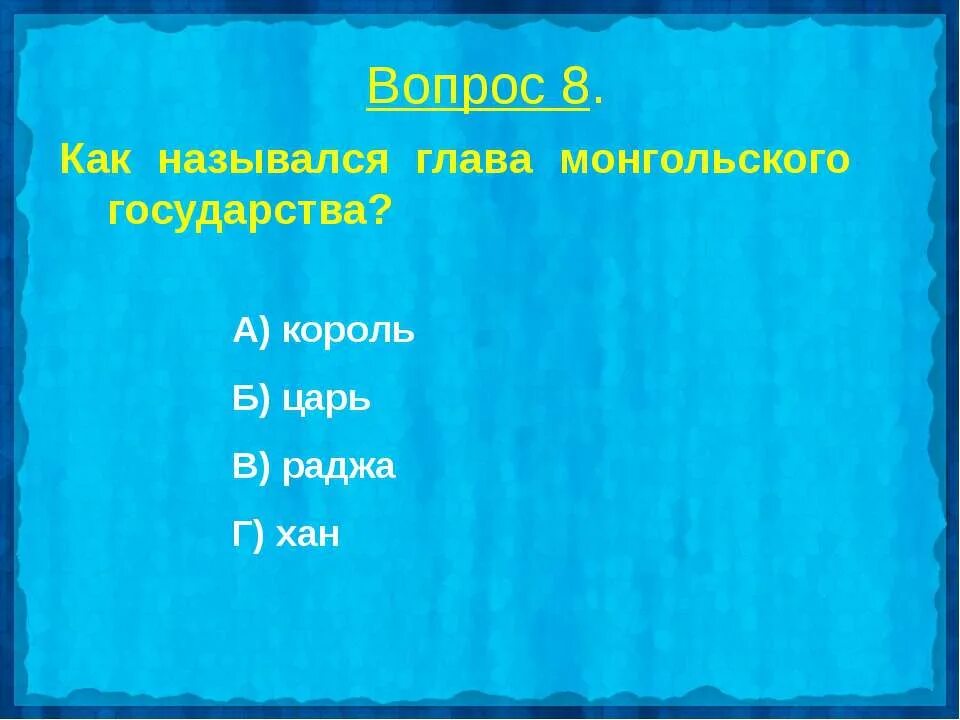 Вопрос 8.

Как назывался глава монгольского государства?

А) король

Б) царь

В) раджа

Г) хан